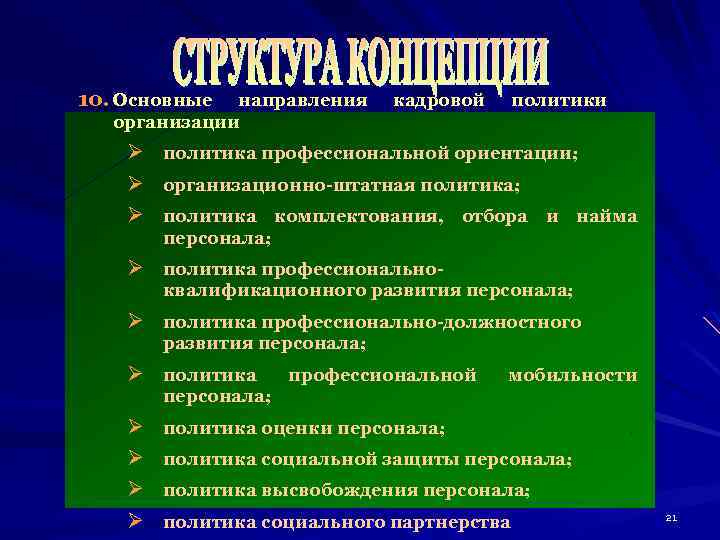 СТРУКТУРА КОНЦЕПЦИИ

10. Основные направления кадровой политики организации

➢ политика профессиональной ориентации;
➢ организационно-штатная политика;
➢ политика комплектования, отбора и найма персонала;
➢ политика профессионально-квалификационного развития персонала;
➢ политика профессионально-должностного развития персонала;
➢ политика профессиональной мобильности персонала;
➢ политика оценки персонала;
➢ политика социальной защиты персонала;
➢ политика высвобождения персонала;
➢ политика социального партнерства

21